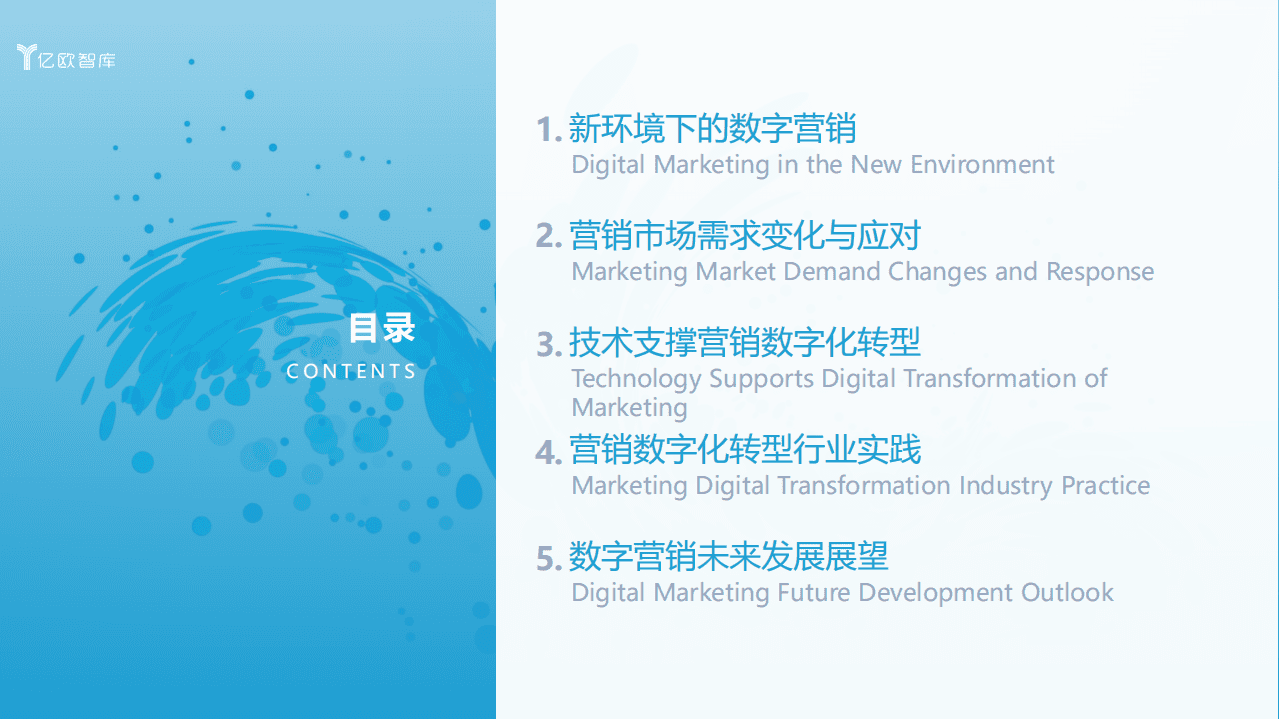 亿欧智库

目录
CONTENTS

1. 新环境下的数字营销
Digital Marketing in the New Environment

2. 营销市场需求变化与应对
Marketing Market Demand Changes and Response

3. 技术支撑营销数字化转型
Technology Supports Digital Transformation of Marketing

4. 营销数字化转型行业实践
Marketing Digital Transformation Industry Practice

5. 数字营销未来发展展望
Digital Marketing Future Development Outlook